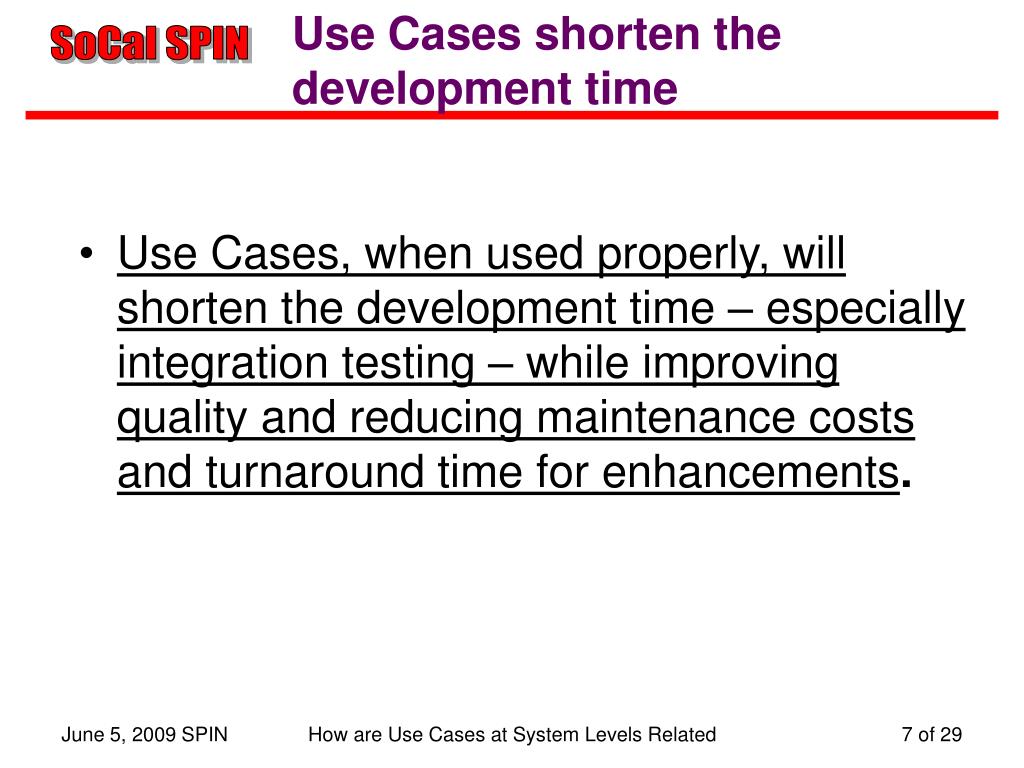 SoCal SPIN

Use Cases shorten the development time

• Use Cases, when used properly, will shorten the development time – especially integration testing – while improving quality and reducing maintenance costs and turnaround time for enhancements.

June 5, 2009 SPIN

How are Use Cases at System Levels Related

7 of 29